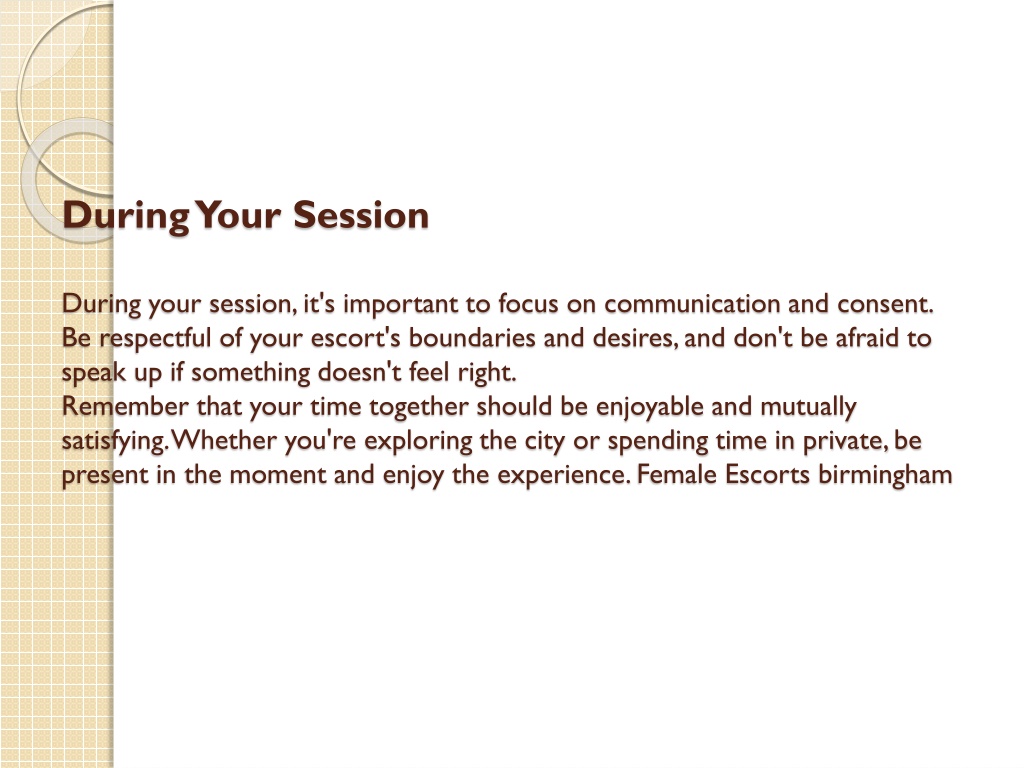 During Your Session

During your session, it's important to focus on communication and consent. Be respectful of your escort's boundaries and desires, and don't be afraid to speak up if something doesn't feel right.
Remember that your time together should be enjoyable and mutually satisfying. Whether you're exploring the city or spending time in private, be present in the moment and enjoy the experience. Female Escorts birmingham